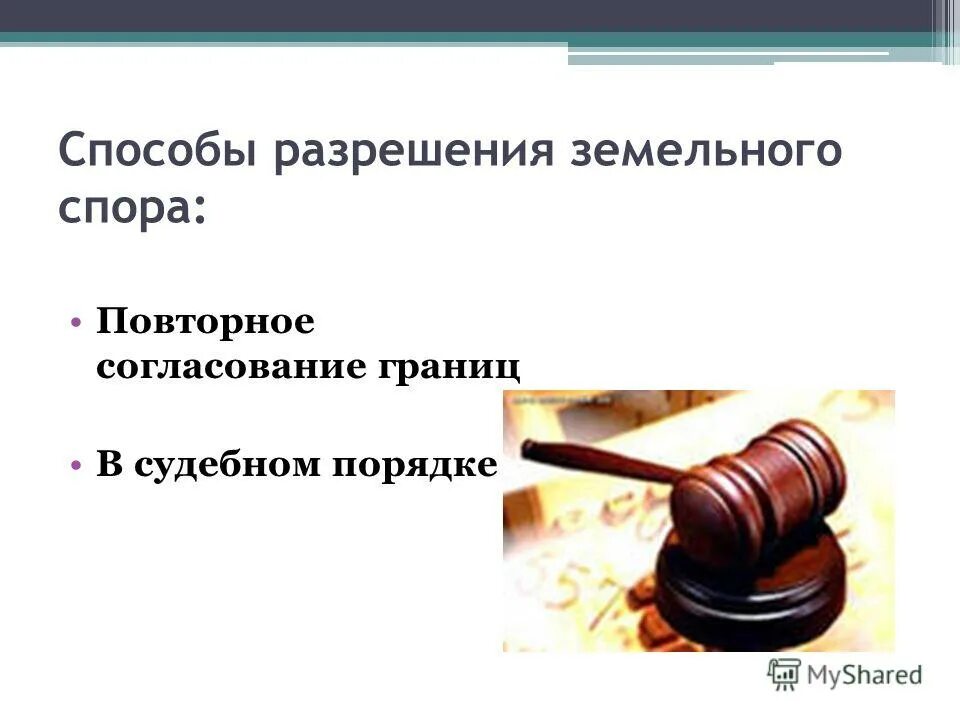 Способы разрешения земельного спора:

• Повторное согласование границ

• В судебном порядке

MyShared